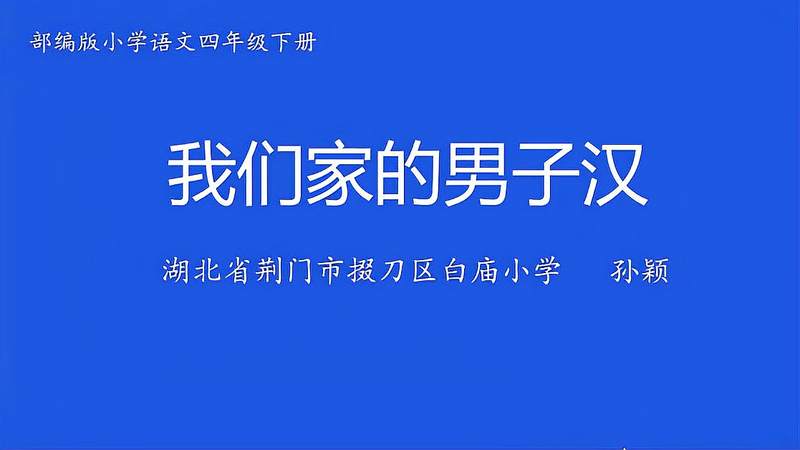 部编版小学语文四年级下册

我们家的男子汉

湖北省荆门市掇刀区白庙小学　孙颖